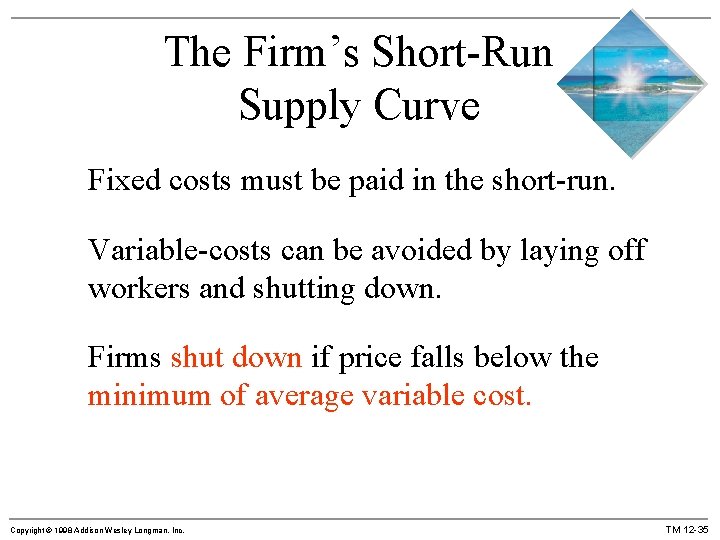 The Firm's Short-Run Supply Curve

Fixed costs must be paid in the short-run.

Variable-costs can be avoided by laying off workers and shutting down.

Firms shut down if price falls below the minimum of average variable cost.

Copyright © 1998 Addison Wesley Longman, Inc.

TM 12-35